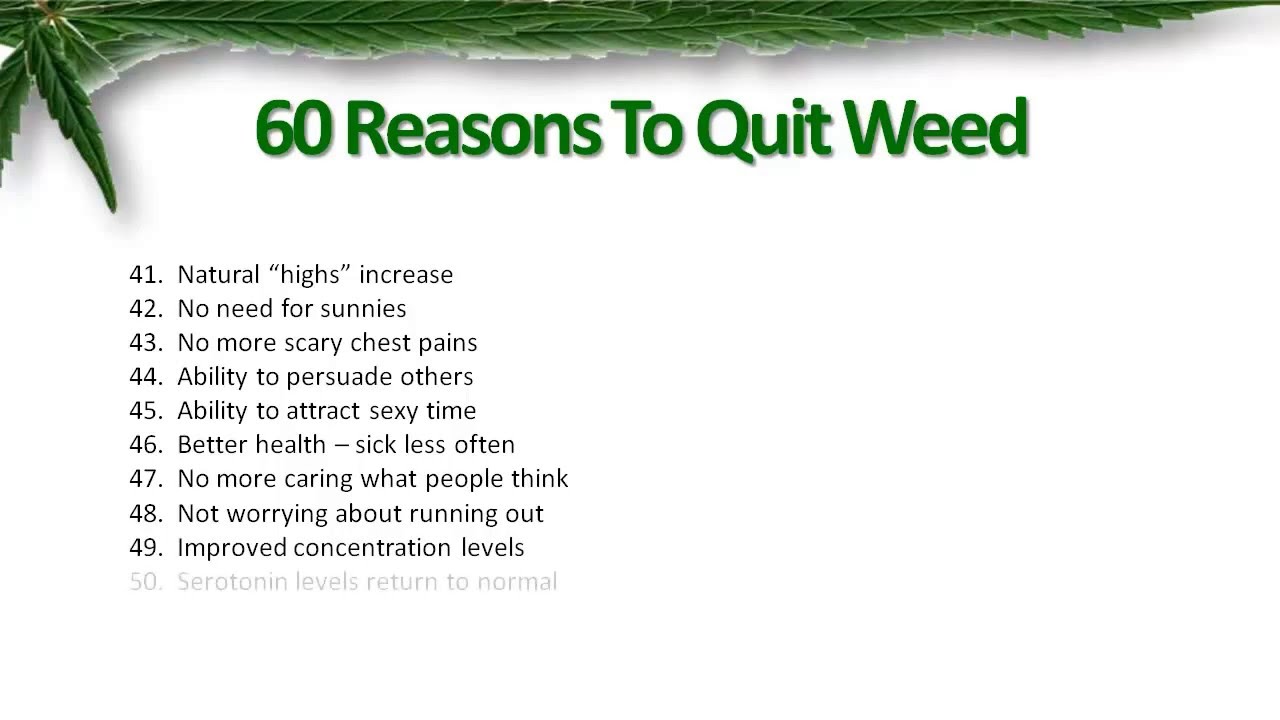 60 Reasons To Quit Weed

41. Natural “highs” increase
42. No need for sunnies
43. No more scary chest pains
44. Ability to persuade others
45. Ability to attract sexy time
46. Better health – sick less often
47. No more caring what people think
48. Not worrying about running out
49. Improved concentration levels
50. Serotonin levels return to normal